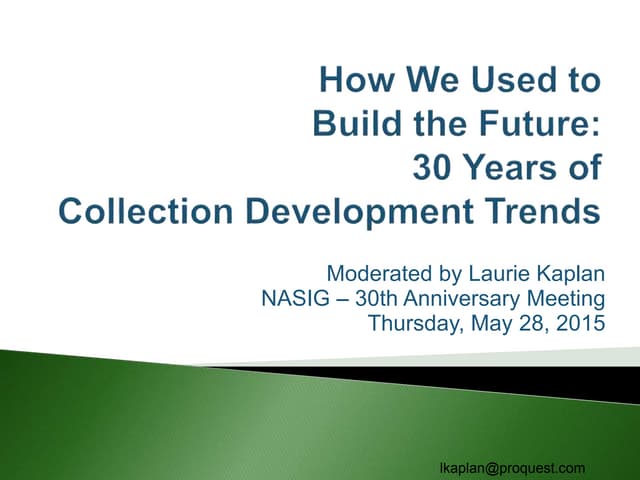 How We Used to Build the Future: 30 Years of Collection Development Trends

Moderated by Laurie Kaplan
NASIG – 30th Anniversary Meeting
Thursday, May 28, 2015

lkaplan@proquest.com